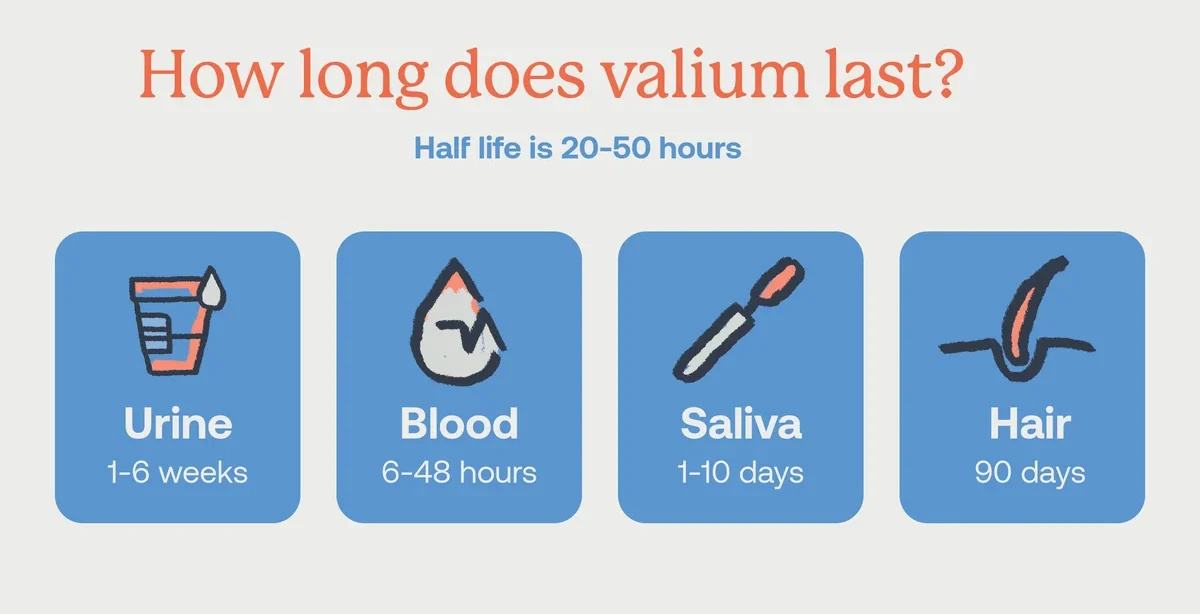 How long does valium last?

Half life is 20-50 hours

Urine
1-6 weeks

Blood
6-48 hours

Saliva
1-10 days

Hair
90 days